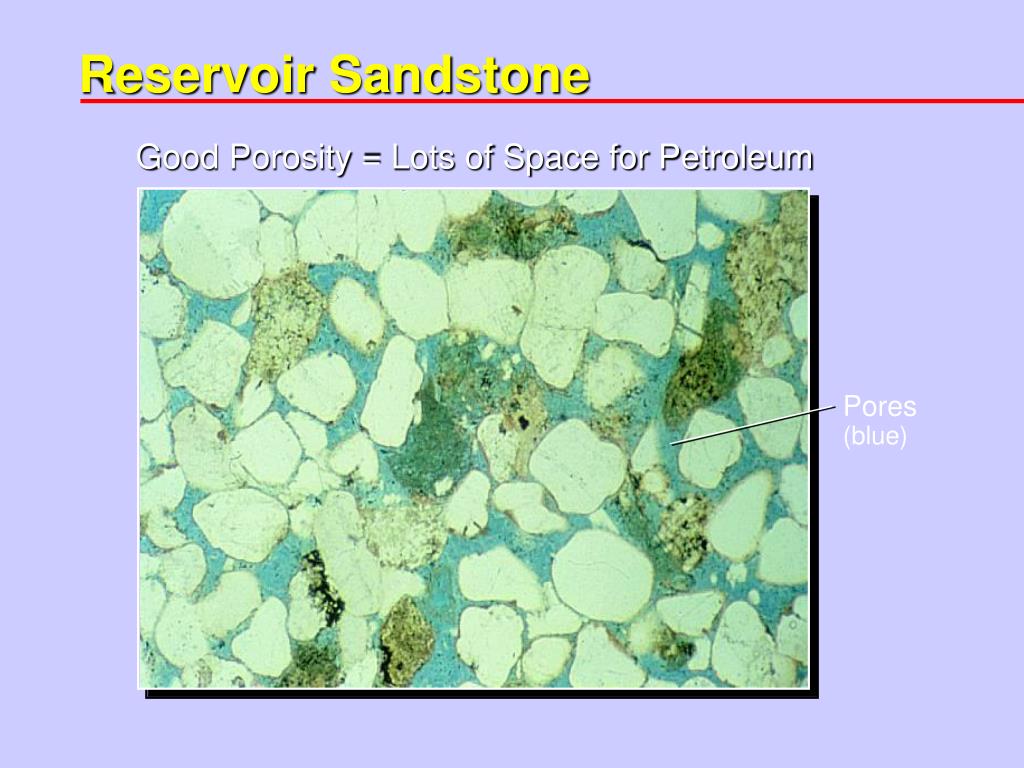 Reservoir Sandstone

Good Porosity = Lots of Space for Petroleum

Pores
(blue)